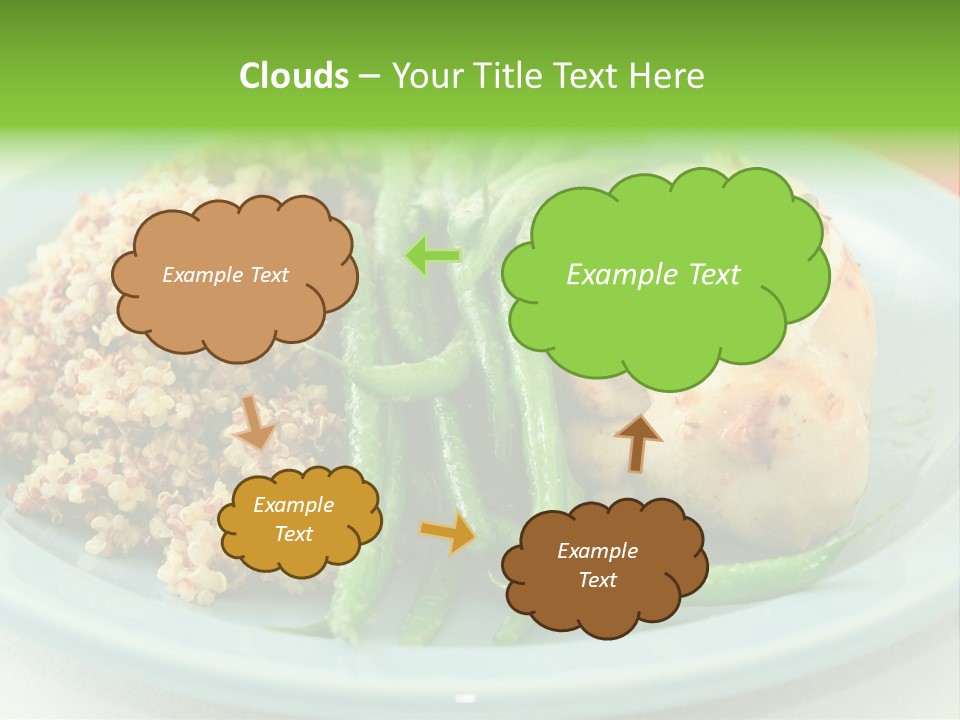 Clouds – Your Title Text Here

Example Text

Example Text

Example Text

Example Text